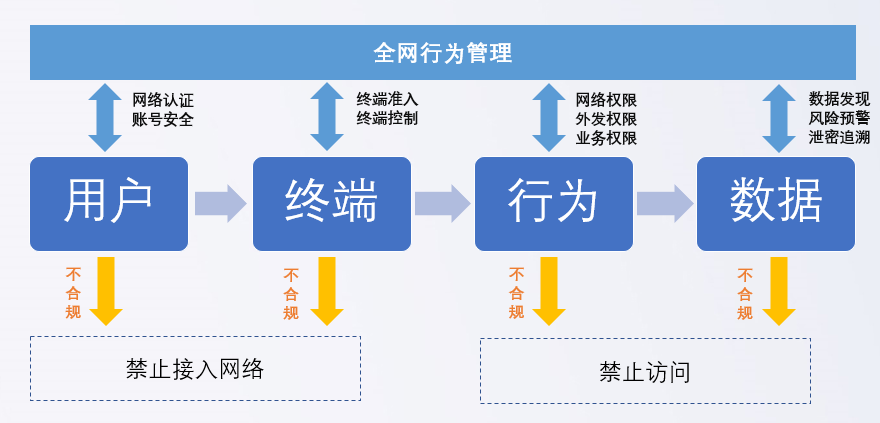 全网行为管理

网络认证
账号安全

终端准入
终端控制

网络权限
外发权限
业务权限

数据发现
风险预警
泄密追溯

用户

终端

行为

数据

不合规

不合规

不合规

不合规

禁止接入网络

禁止访问